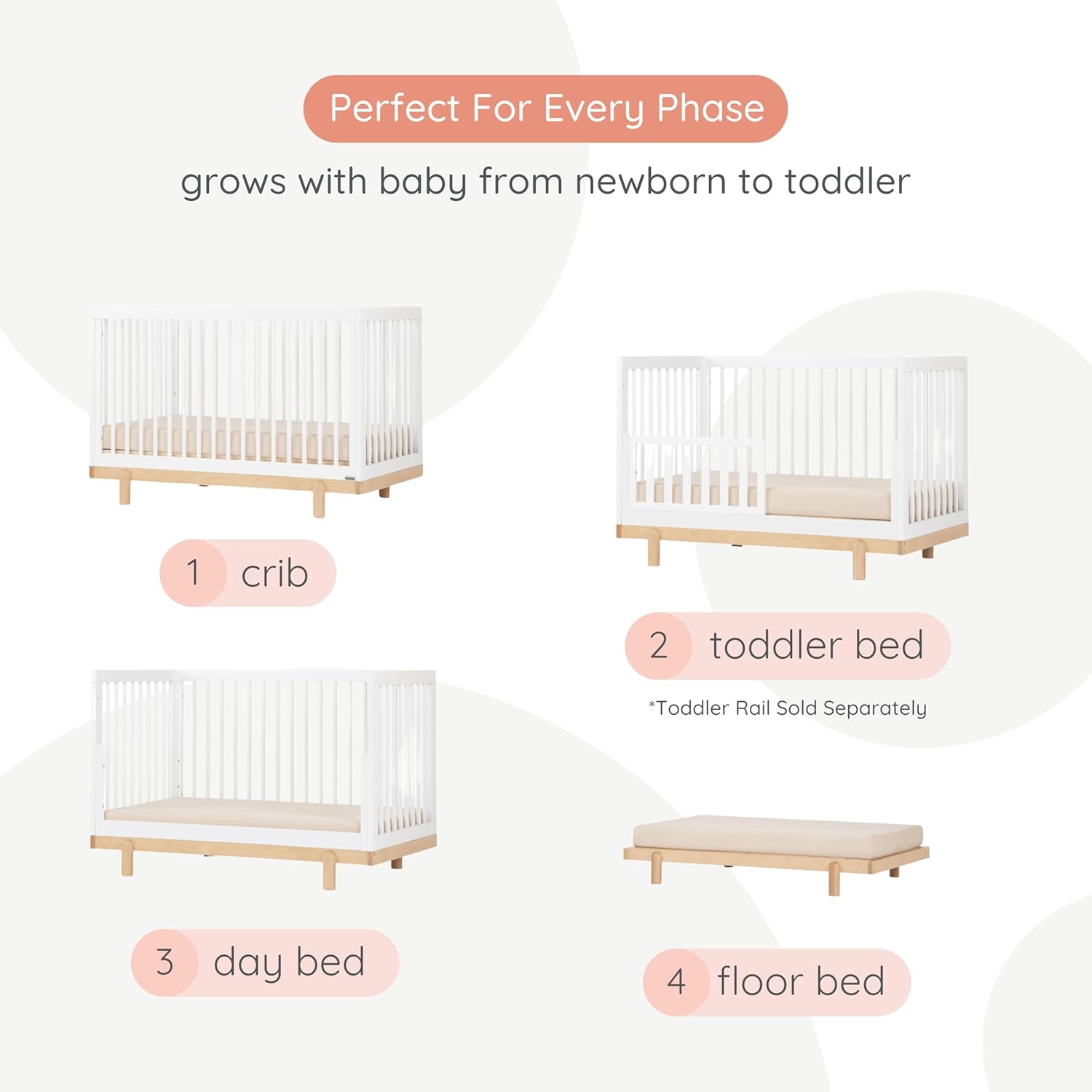 Perfect For Every Phase

grows with baby from newborn to toddler

1 crib

2 toddler bed

*Toddler Rail Sold Separately

3 day bed

4 floor bed